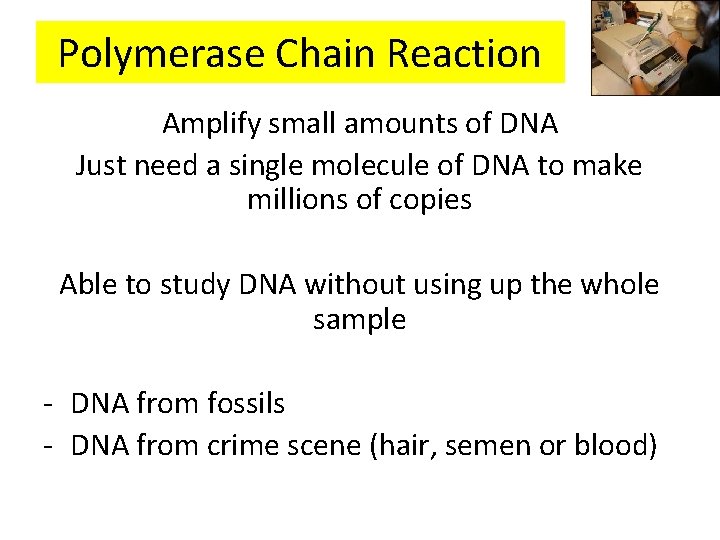 Polymerase Chain Reaction

Amplify small amounts of DNA

Just need a single molecule of DNA to make millions of copies

Able to study DNA without using up the whole sample

- DNA from fossils
- DNA from crime scene (hair, semen or blood)